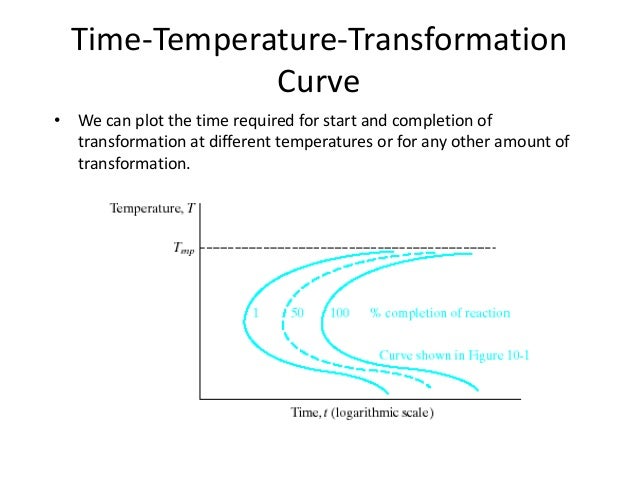 Time-Temperature-Transformation Curve

• We can plot the time required for start and completion of transformation at different temperatures or for any other amount of transformation.

Temperature, $T$

$T_{mp}$

1

50

100

% completion of reaction

Curve shown in Figure 10-1

Time, $t$ (logarithmic scale)